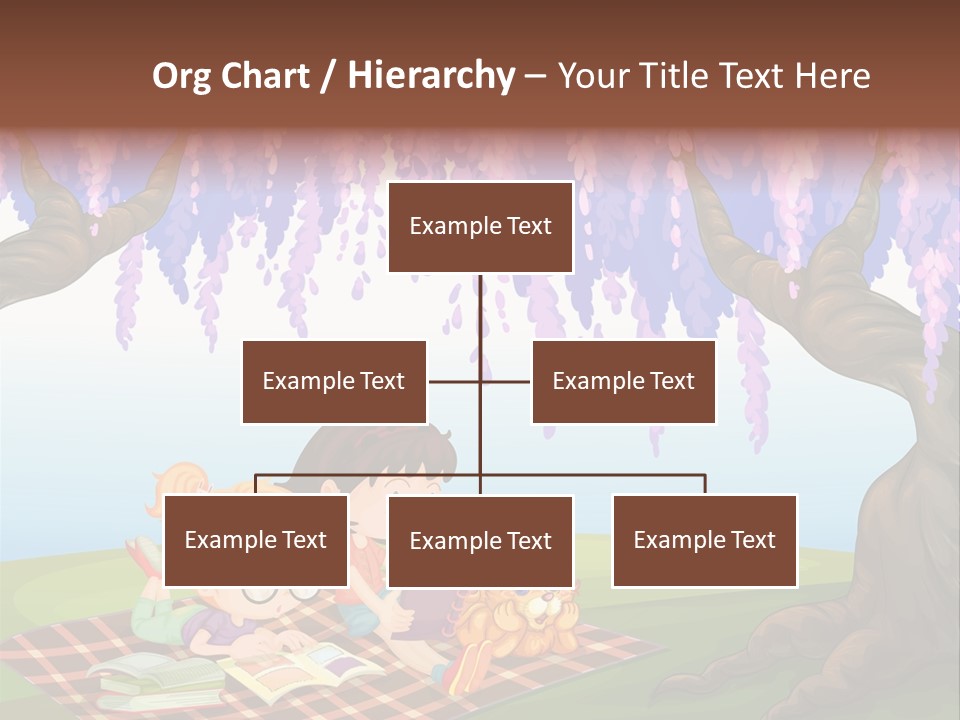 Org Chart / Hierarchy – Your Title Text Here

Example Text

Example Text

Example Text

Example Text

Example Text

Example Text